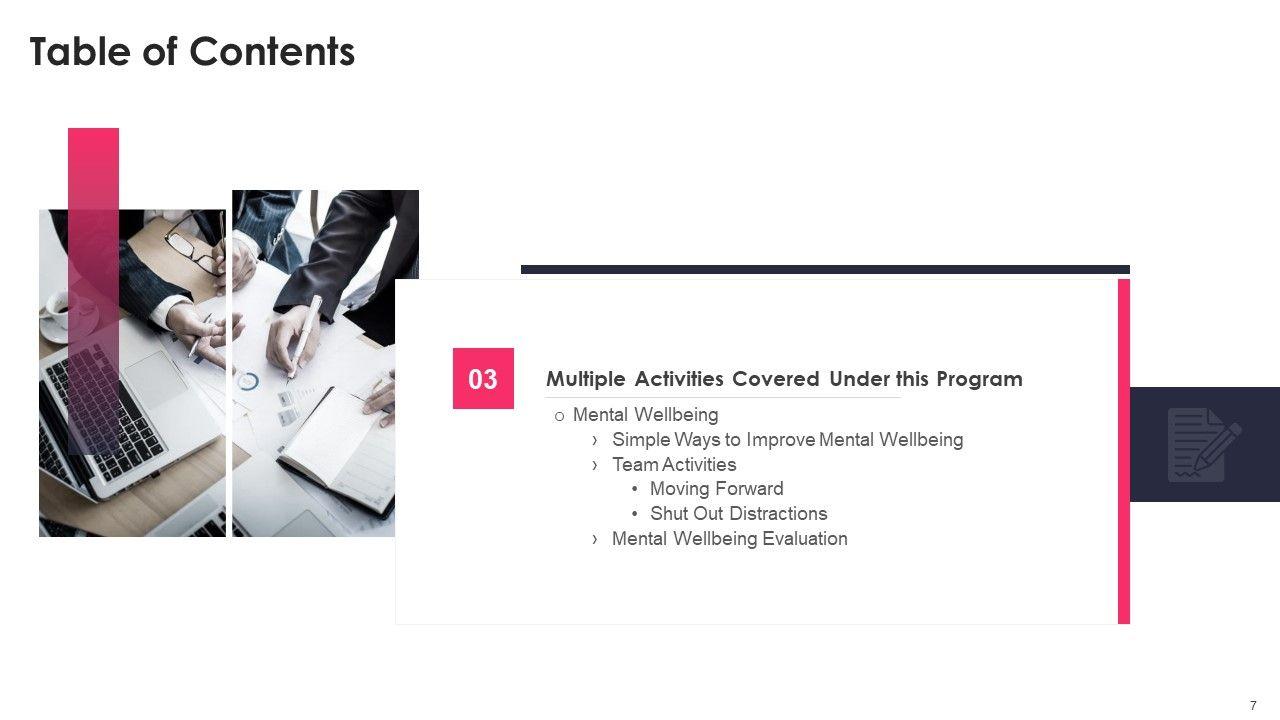 Table of Contents

03

Multiple Activities Covered Under this Program

o Mental Wellbeing
› Simple Ways to Improve Mental Wellbeing
› Team Activities
• Moving Forward
• Shut Out Distractions
› Mental Wellbeing Evaluation

7